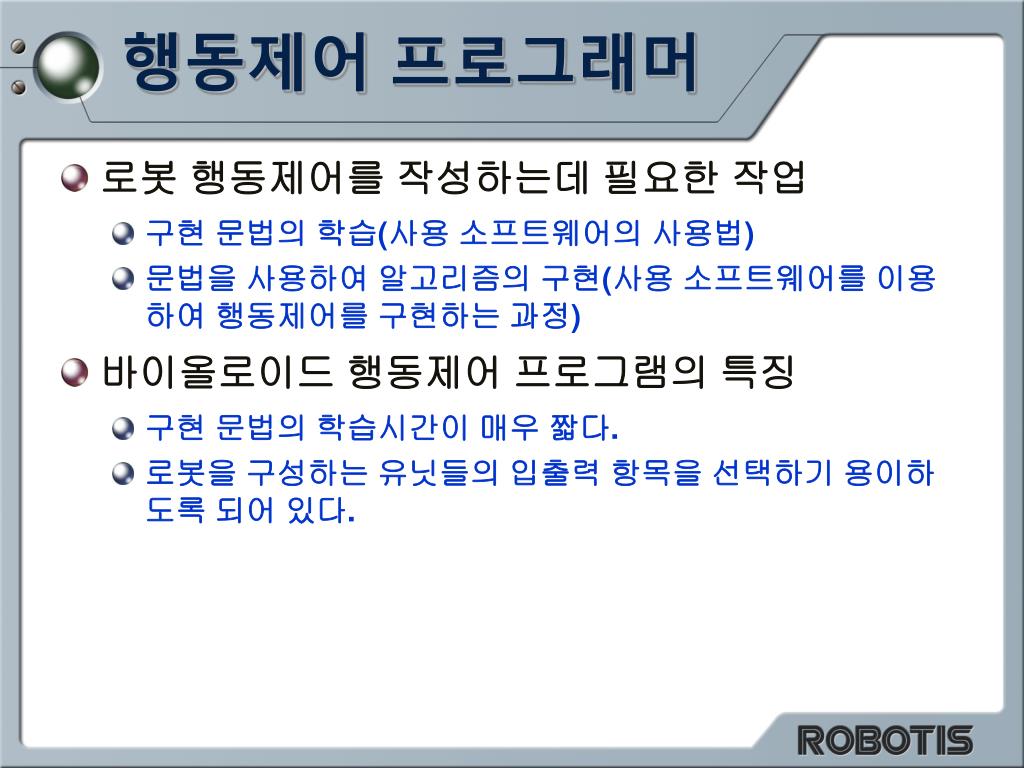 행동제어 프로그래머

로봇 행동제어를 작성하는데 필요한 작업

구현 문법의 학습(사용 소프트웨어의 사용법)

문법을 사용하여 알고리즘의 구현(사용 소프트웨어를 이용하여 행동제어를 구현하는 과정)

바이올로이드 행동제어 프로그램의 특징

구현 문법의 학습시간이 매우 짧다.

로봇을 구성하는 유닛들의 입출력 항목을 선택하기 용이하도록 되어 있다.

ROBOTIS